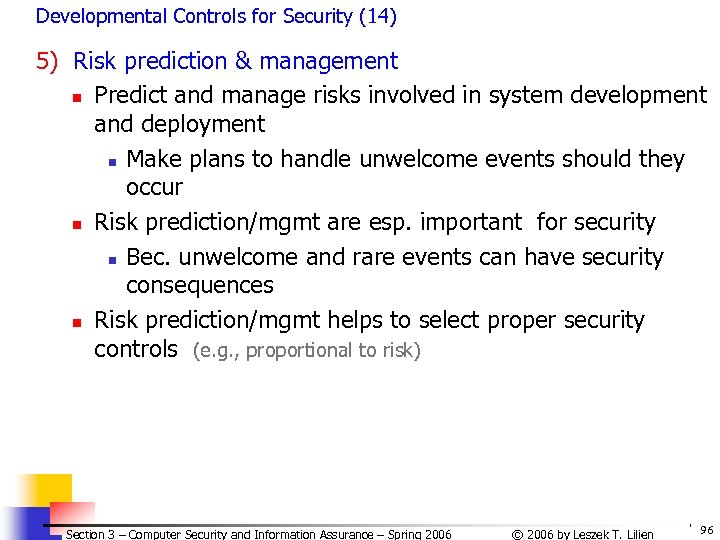 Developmental Controls for Security (14)

5) Risk prediction & management

- Predict and manage risks involved in system development and deployment
  - Make plans to handle unwelcome events should they occur
- Risk prediction/mgmt are esp. important for security
  - Bec. unwelcome and rare events can have security consequences
- Risk prediction/mgmt helps to select proper security controls (e.g., proportional to risk)

Section 3 – Computer Security and Information Assurance – Spring 2006 © 2006 by Leszek T. Lilien 96